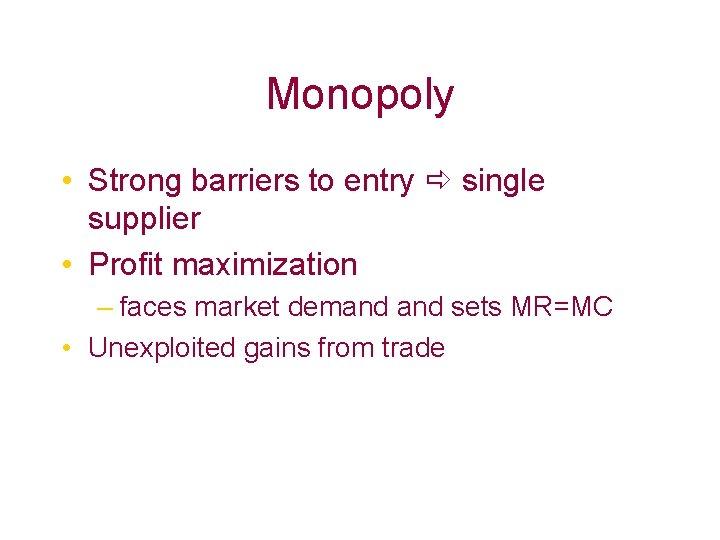 Monopoly

• Strong barriers to entry ⇨ single supplier
• Profit maximization
– faces market demand and sets MR=MC
• Unexploited gains from trade